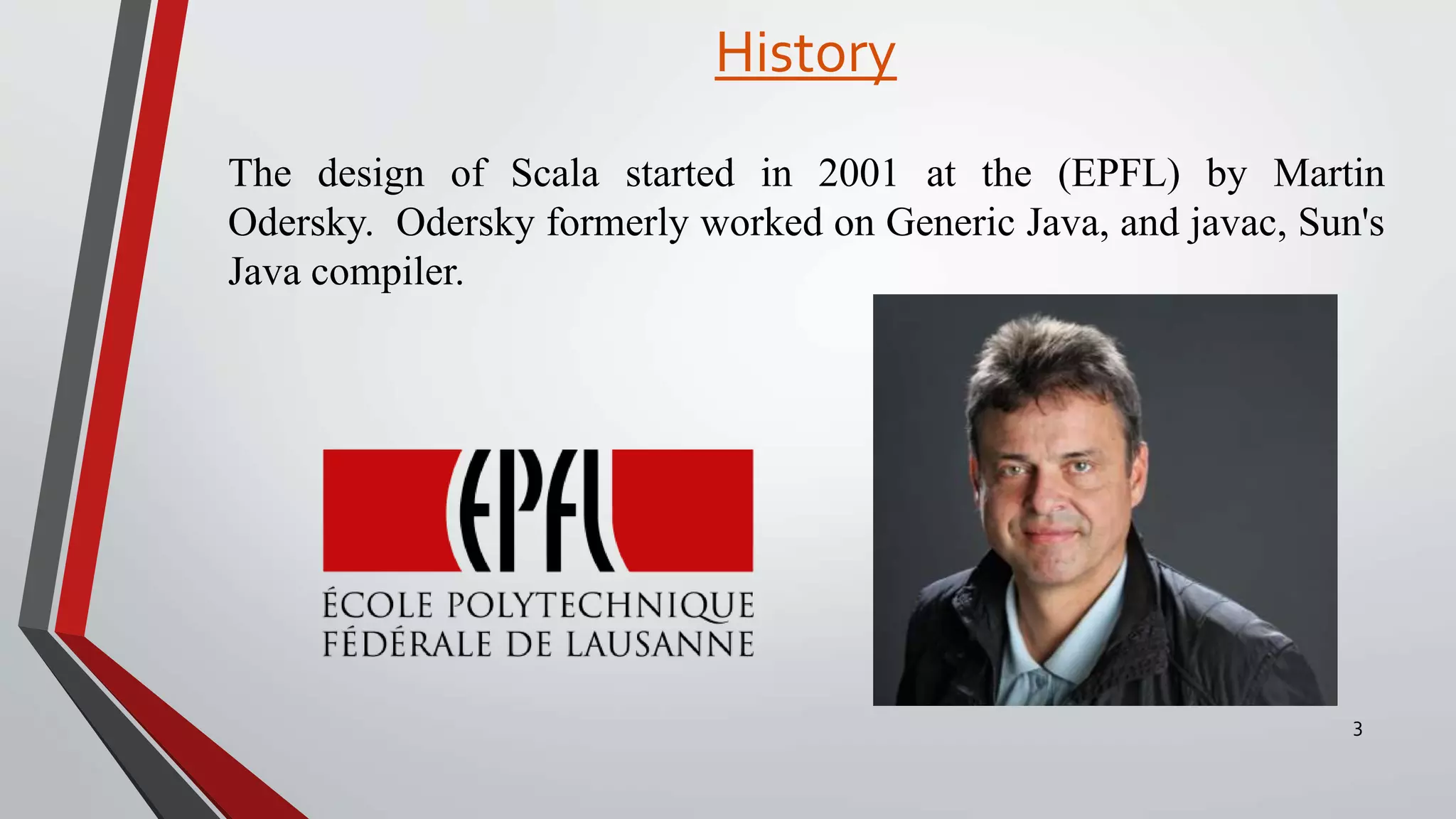 History

The design of Scala started in 2001 at the (EPFL) by Martin Odersky. Odersky formerly worked on Generic Java, and javac, Sun's Java compiler.

EPFL
ÉCOLE POLYTECHNIQUE FÉDÉRALE DE LAUSANNE

3